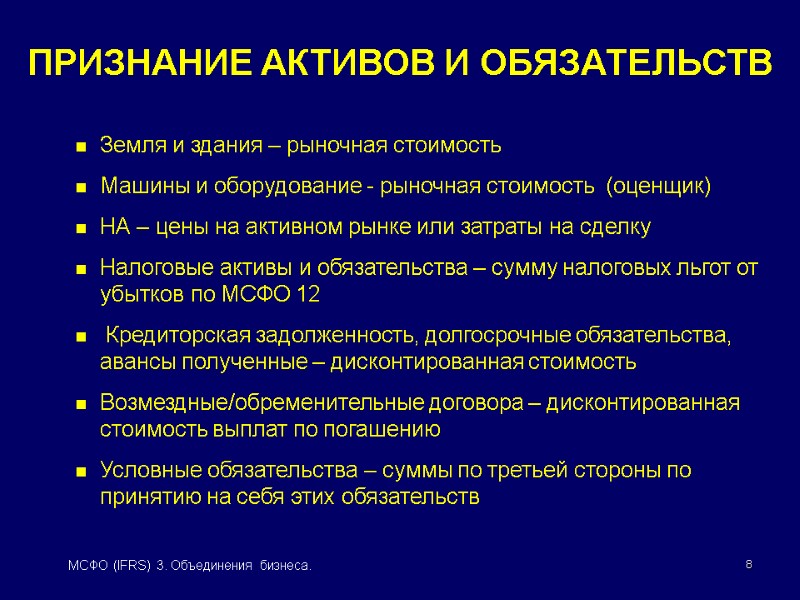 ПРИЗНАНИЕ АКТИВОВ И ОБЯЗАТЕЛЬСТВ

- Земля и здания – рыночная стоимость
- Машины и оборудование - рыночная стоимость (оценщик)
- НА – цены на активном рынке или затраты на сделку
- Налоговые активы и обязательства – сумму налоговых льгот от убытков по МСФО 12
- Кредиторская задолженность, долгосрочные обязательства, авансы полученные – дисконтированная стоимость
- Возмездные/обременительные договора – дисконтированная стоимость выплат по погашению
- Условные обязательства – суммы по третьей стороны по принятию на себя этих обязательств

МСФО (IFRS) 3. Объединения бизнеса.

8